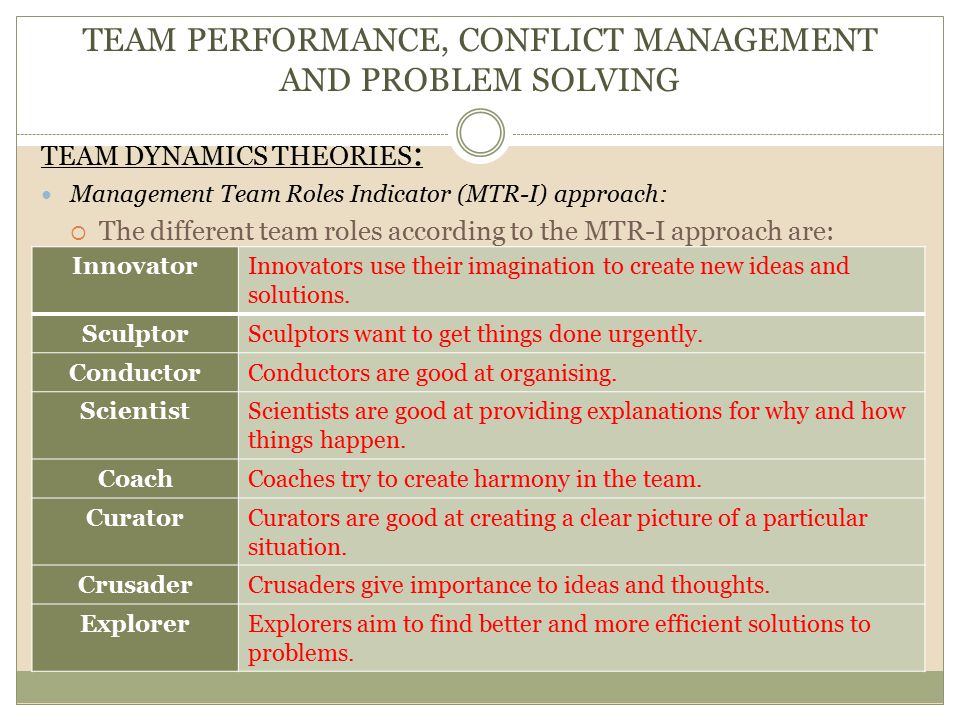 TEAM PERFORMANCE, CONFLICT MANAGEMENT AND PROBLEM SOLVING

TEAM DYNAMICS THEORIES:

Management Team Roles Indicator (MTR-I) approach:

The different team roles according to the MTR-I approach are:

| Innovator | Innovators use their imagination to create new ideas and solutions. |
|---|---|
| Sculptor | Sculptors want to get things done urgently. |
| Conductor | Conductors are good at organising. |
| Scientist | Scientists are good at providing explanations for why and how things happen. |
| Coach | Coaches try to create harmony in the team. |
| Curator | Curators are good at creating a clear picture of a particular situation. |
| Crusader | Crusaders give importance to ideas and thoughts. |
| Explorer | Explorers aim to find better and more efficient solutions to problems. |